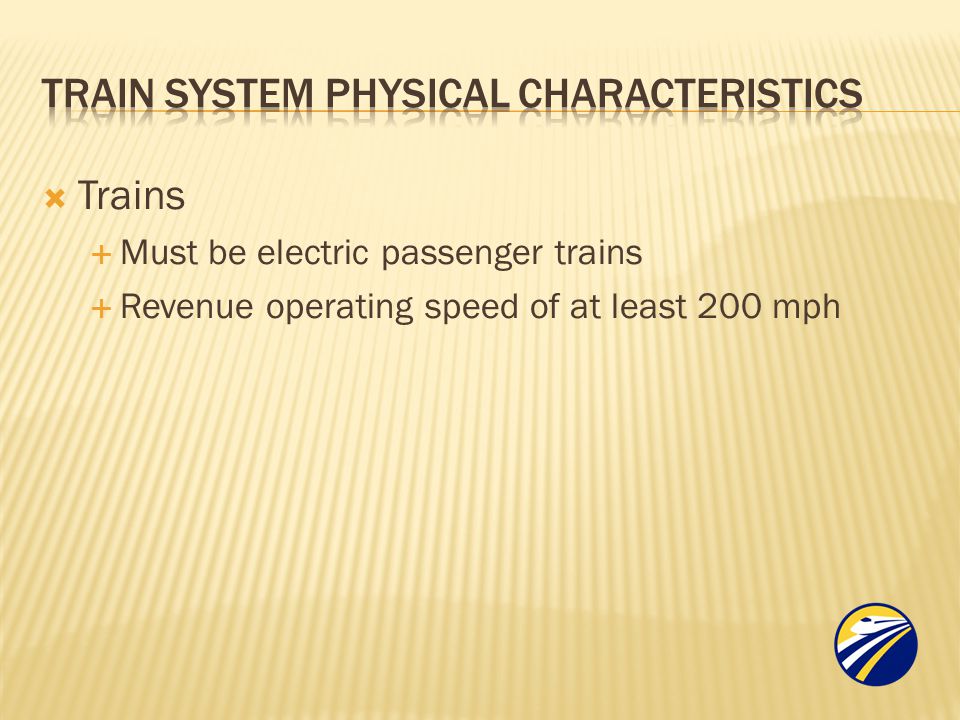 TRAIN SYSTEM PHYSICAL CHARACTERISTICS

Trains

Must be electric passenger trains

Revenue operating speed of at least 200 mph